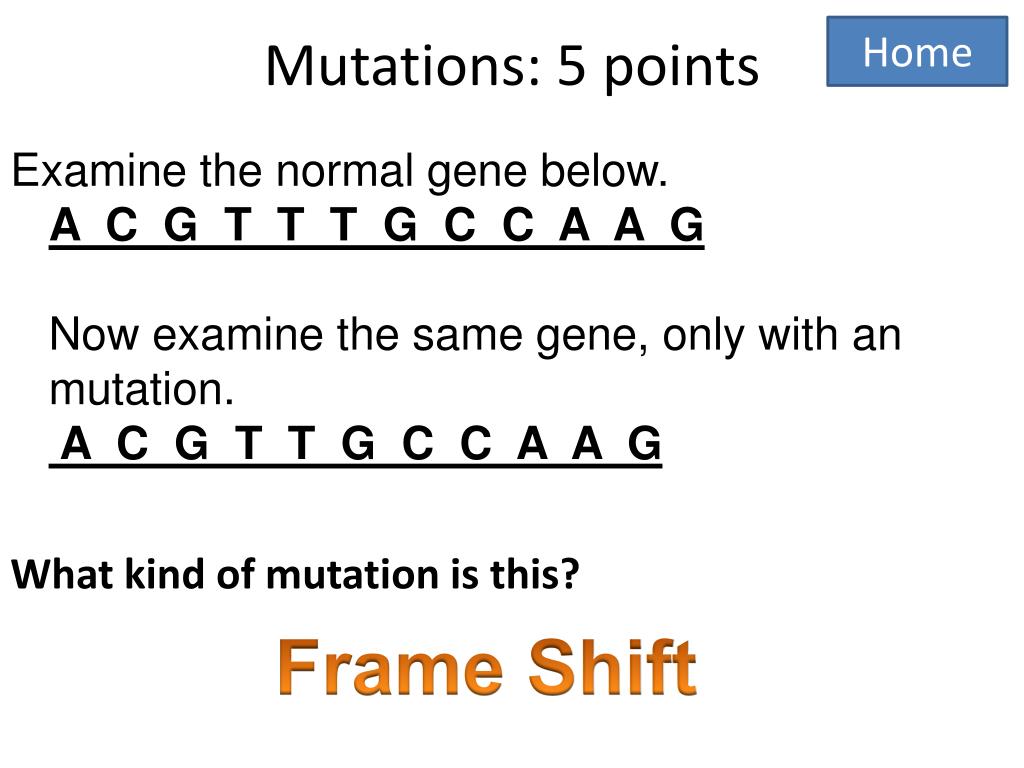 Mutations: 5 points

Home

Examine the normal gene below.
A C G T T T G C C A A G

Now examine the same gene, only with an mutation.
A C G T T G C C A A G

What kind of mutation is this?

Frame Shift